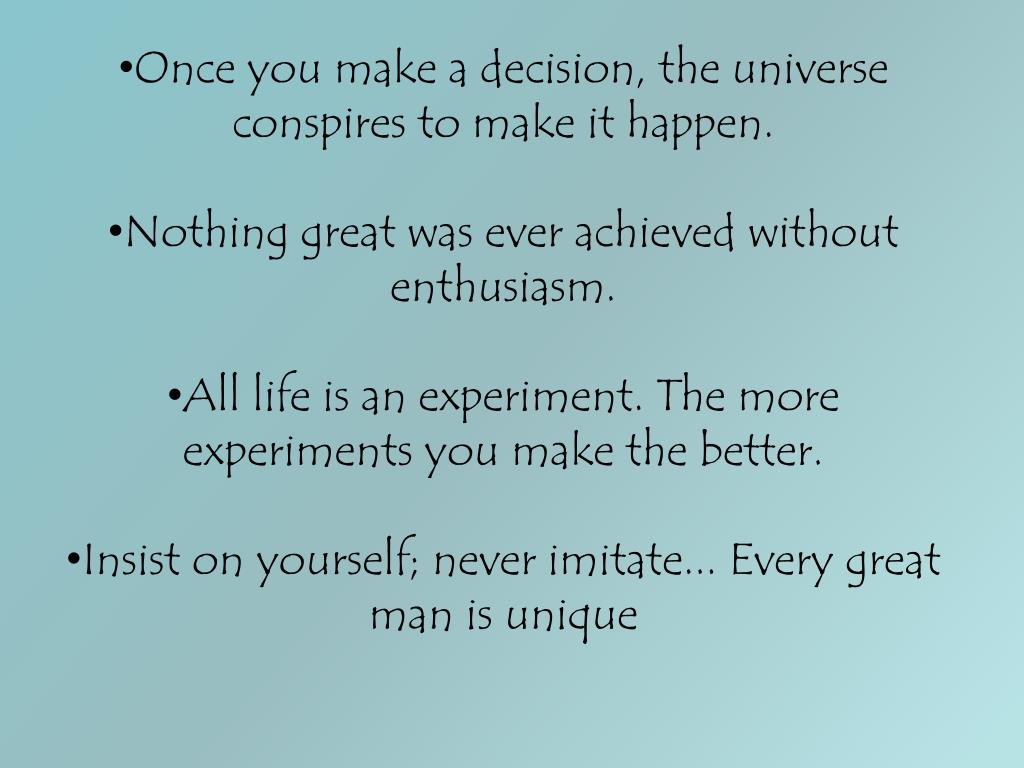 •Once you make a decision, the universe conspires to make it happen.

•Nothing great was ever achieved without enthusiasm.

•All life is an experiment. The more experiments you make the better.

•Insist on yourself; never imitate… Every great man is unique